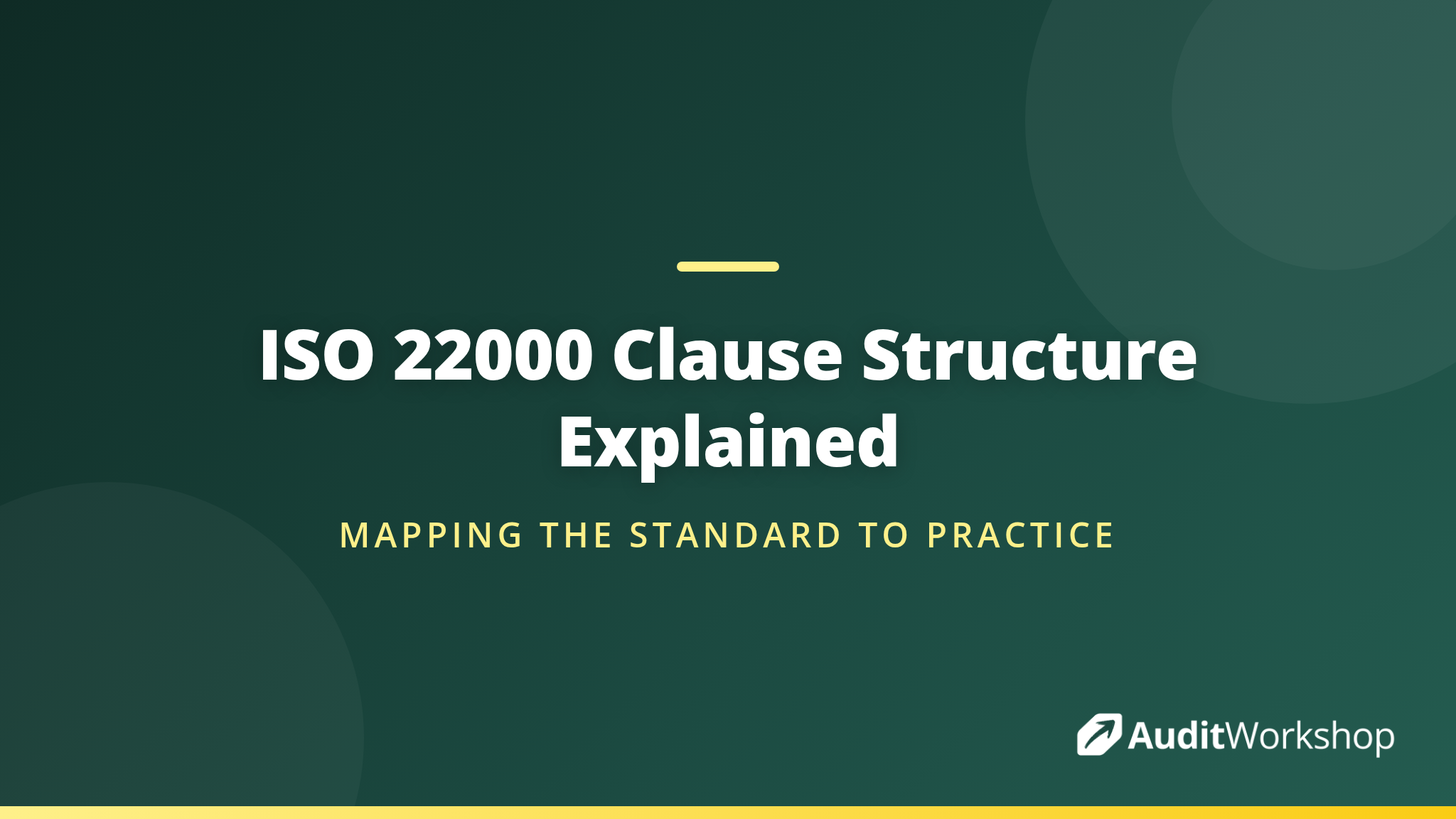 ISO 22000 Clause Structure Explained

MAPPING THE STANDARD TO PRACTICE

AuditWorkshop